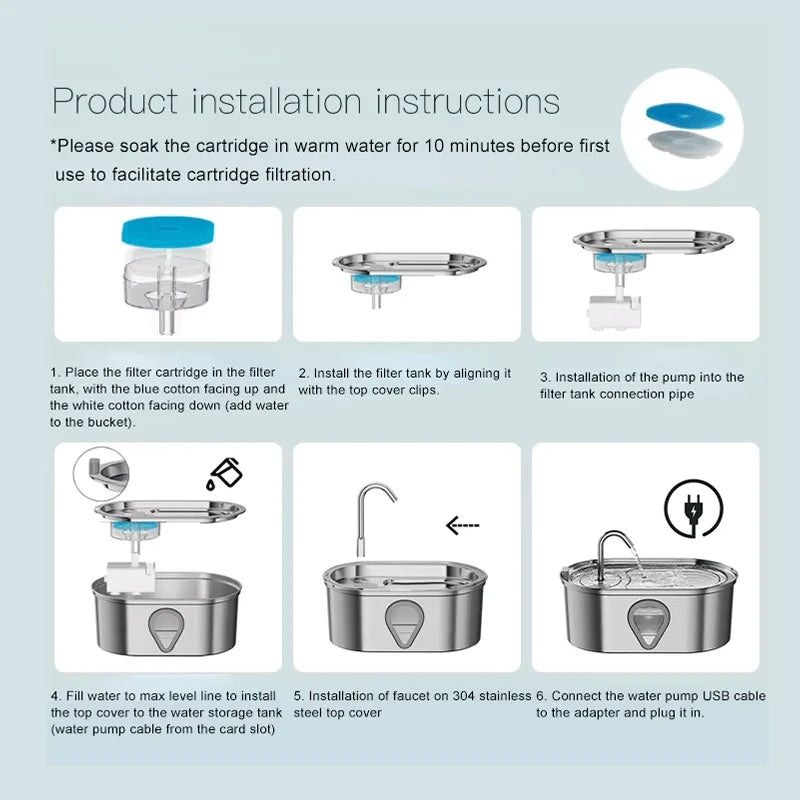 Product installation instructions

*Please soak the cartridge in warm water for 10 minutes before first use to facilitate cartridge filtration.

1. Place the filter cartridge in the filter tank, with the blue cotton facing up and the white cotton facing down (add water to the bucket).

2. Install the filter tank by aligning it with the top cover clips.

3. Installation of the pump into the filter tank connection pipe

4. Fill water to max level line to install the top cover to the water storage tank (water pump cable from the card slot)

5. Installation of faucet on 304 stainless steel top cover

6. Connect the water pump USB cable to the adapter and plug it in.